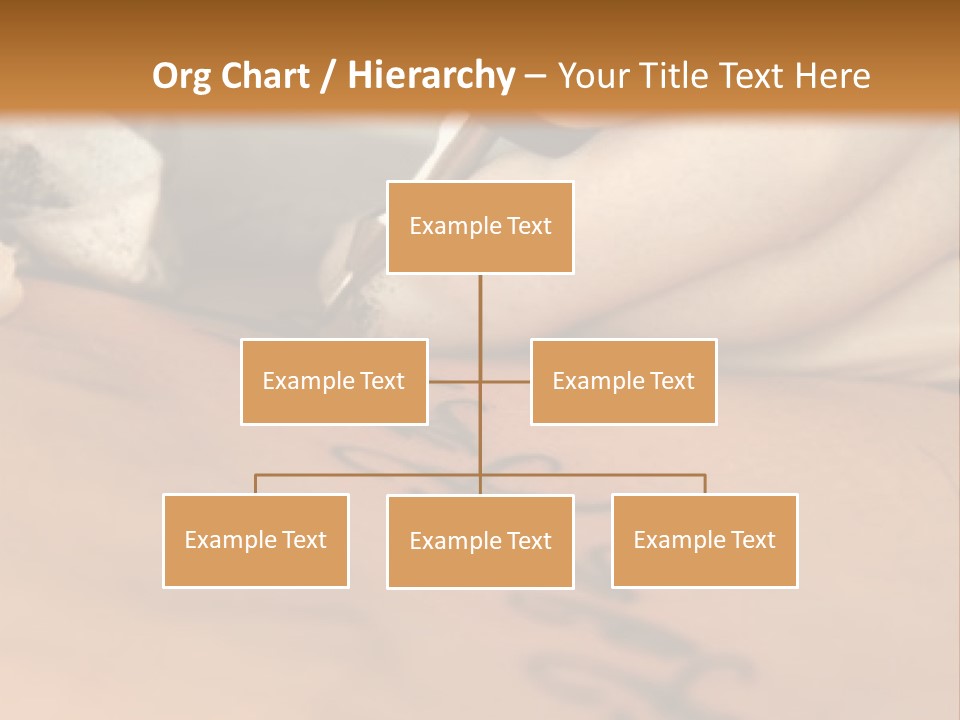 Org Chart / Hierarchy – Your Title Text Here

Example Text

Example Text

Example Text

Example Text

Example Text

Example Text